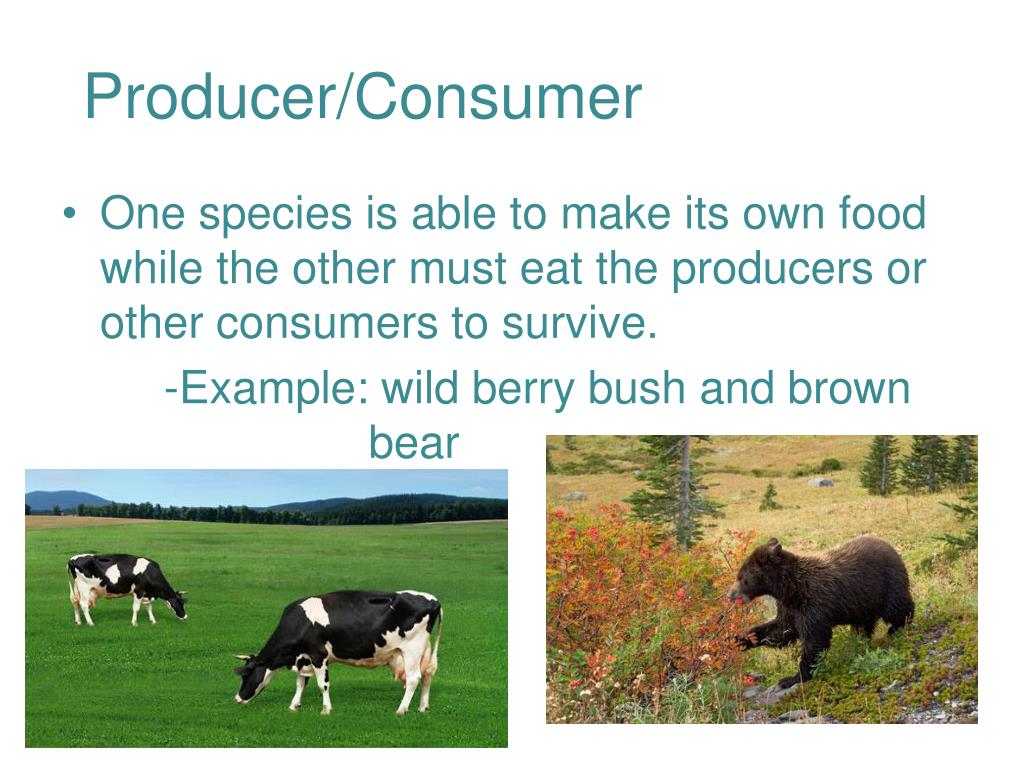 Producer/Consumer

• One species is able to make its own food while the other must eat the producers or other consumers to survive.

-Example: wild berry bush and brown bear